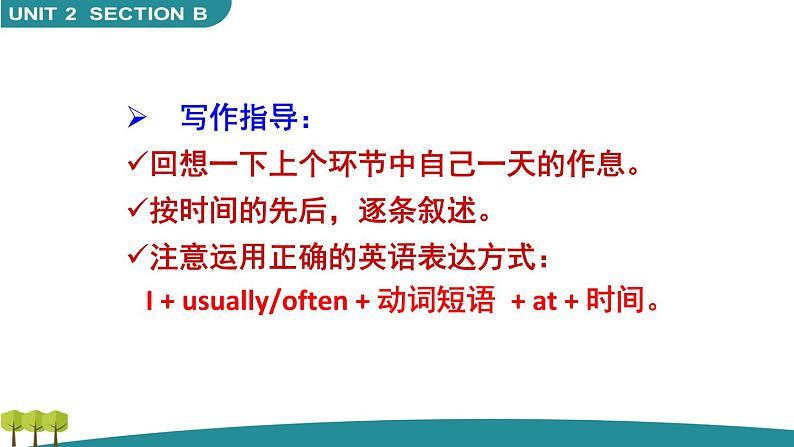 UNIT 2 SECTION B

➢ 写作指导：

✓回想一下上个环节中自己一天的作息。

✓按时间的先后，逐条叙述。

✓注意运用正确的英语表达方式：

I + usually/often + 动词短语 + at + 时间。